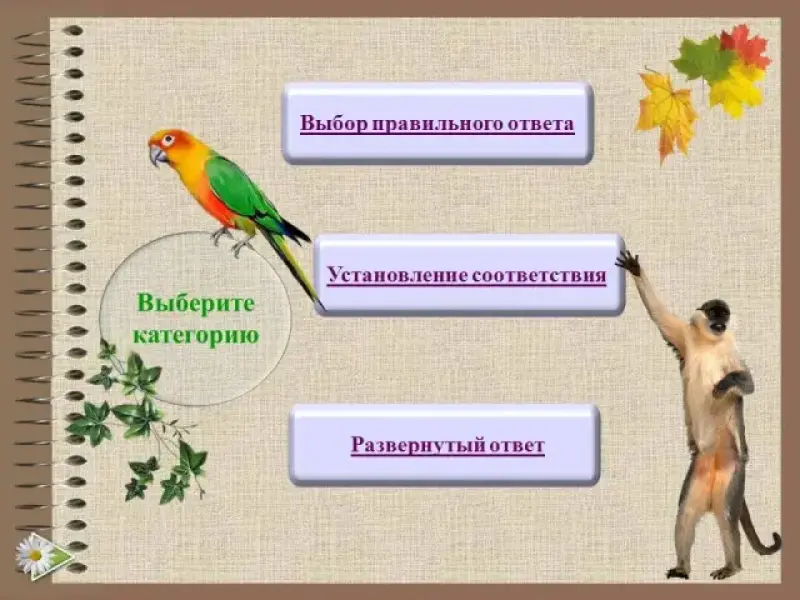 Выбор правильного ответа

Установление соответствия

Выберите категорию

Развернутый ответ